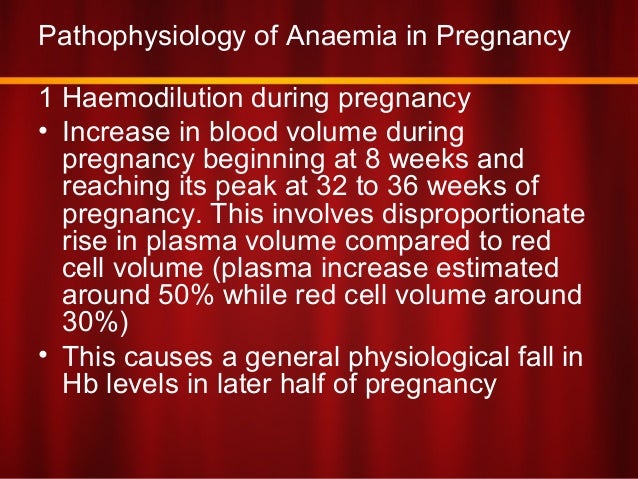 Pathophysiology of Anaemia in Pregnancy

1 Haemodilution during pregnancy

• Increase in blood volume during pregnancy beginning at 8 weeks and reaching its peak at 32 to 36 weeks of pregnancy. This involves disproportionate rise in plasma volume compared to red cell volume (plasma increase estimated around 50% while red cell volume around 30%)

• This causes a general physiological fall in Hb levels in later half of pregnancy